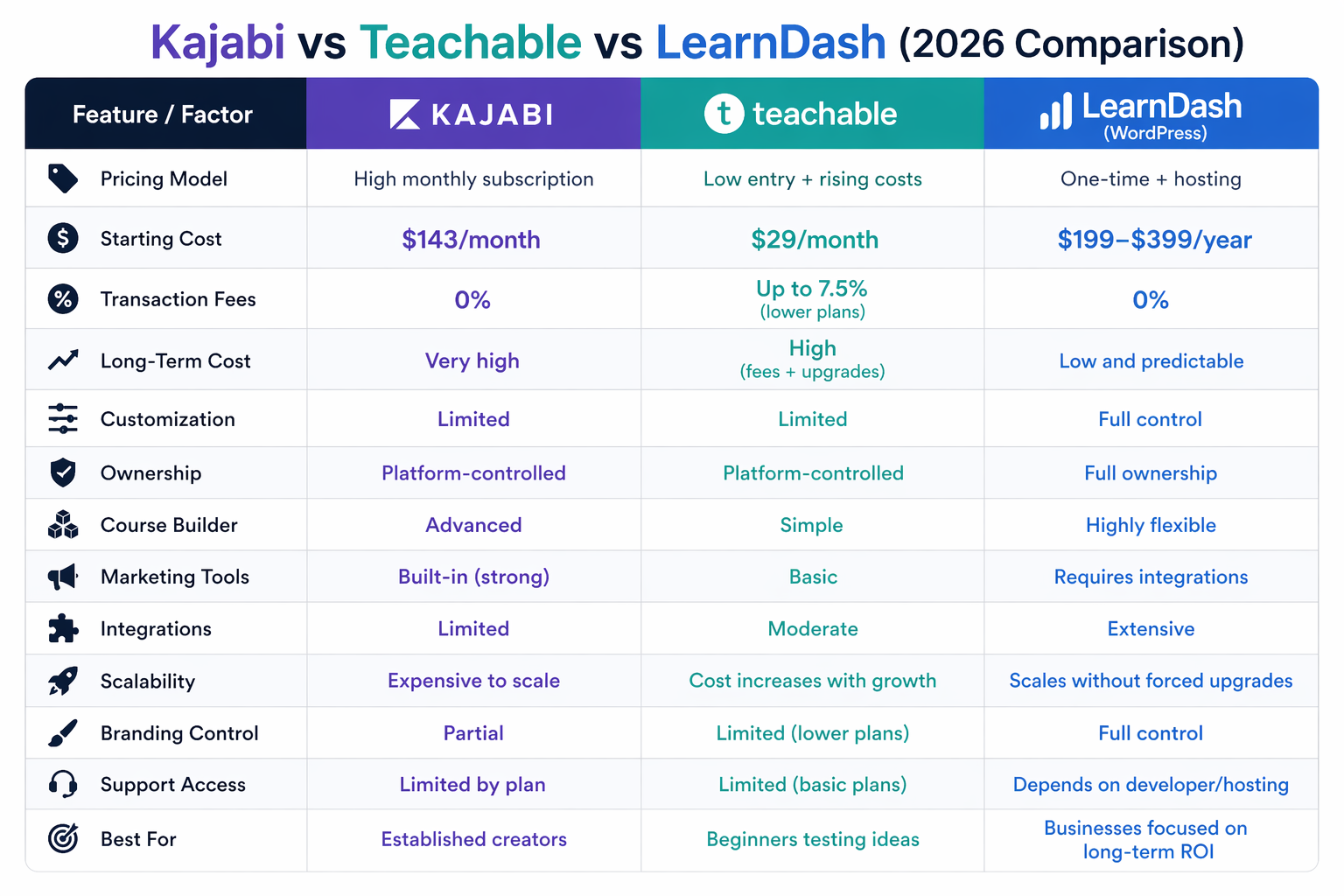 Kajabi vs Teachable vs LearnDash (2026 Comparison)

| Feature / Factor | KAJABI | teachable | LearnDash (WordPress) |
|---|---|---|---|
| Pricing Model | High monthly subscription | Low entry + rising costs | One-time + hosting |
| Starting Cost | \$143/month | \$29/month | \$199–\$399/year |
| Transaction Fees | 0% | Up to 7.5% (lower plans) | 0% |
| Long-Term Cost | Very high | High (fees + upgrades) | Low and predictable |
| Customization | Limited | Limited | Full control |
| Ownership | Platform-controlled | Platform-controlled | Full ownership |
| Course Builder | Advanced | Simple | Highly flexible |
| Marketing Tools | Built-in (strong) | Basic | Requires integrations |
| Integrations | Limited | Moderate | Extensive |
| Scalability | Expensive to scale | Cost increases with growth | Scales without forced upgrades |
| Branding Control | Partial | Limited (lower plans) | Full control |
| Support Access | Limited by plan | Limited (basic plans) | Depends on developer/hosting |
| Best For | Established creators | Beginners testing ideas | Businesses focused on long-term ROI |